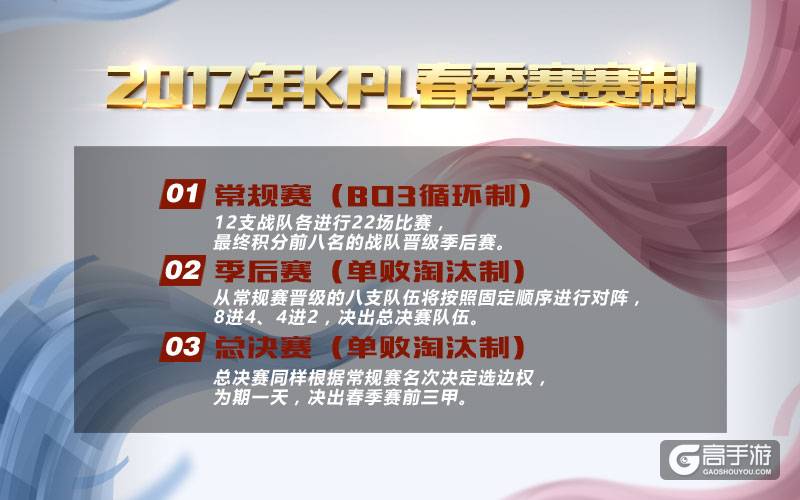 2017年KPL春季赛赛制

01 常规赛（BO3循环制）
12支战队各进行22场比赛，最终积分前八名的战队晋级季后赛。

02 季后赛（单败淘汰制）
从常规赛晋级的八支队伍将按照固定顺序进行对阵，8进4、4进2，决出总决赛队伍。

03 总决赛（单败淘汰制）
总决赛同样根据常规赛名次决定选边权，为期一天，决出春季赛前三甲。

高手游
GAOSHOUYOU.COM